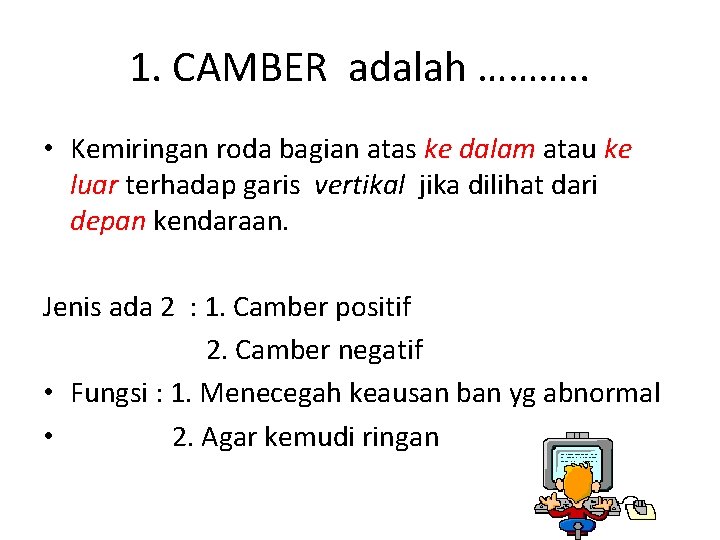 1. CAMBER adalah ……….

• Kemiringan roda bagian atas ke dalam atau ke luar terhadap garis vertikal jika dilihat dari depan kendaraan.

Jenis ada 2 : 1. Camber positif
2. Camber negatif

• Fungsi : 1. Menecegah keausan ban yg abnormal
• 2. Agar kemudi ringan